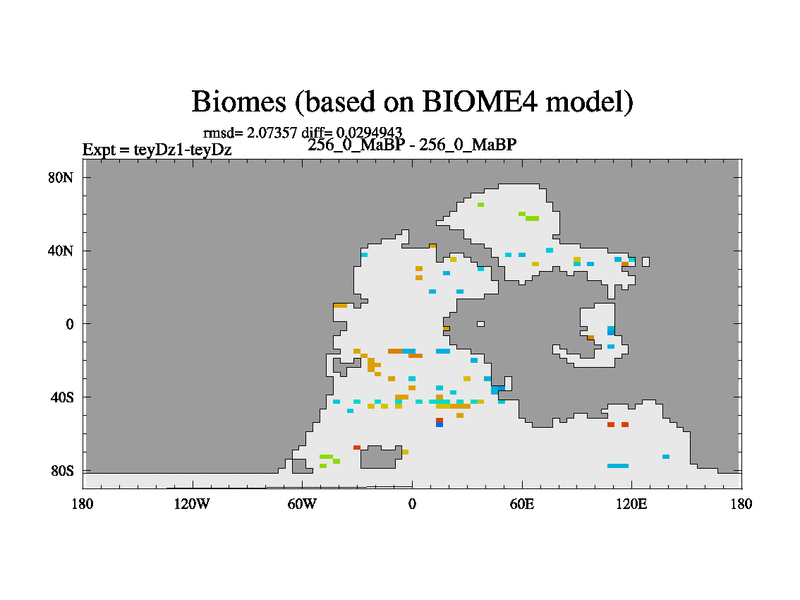 Biomes (based on BIOME4 model)

rmsd= 2.07357 diff= 0.0294943

Expt = teyDz1-teyDz

256_0_MaBP - 256_0_MaBP

80N

40N

0

40S

80S

180

120W

60W

0

60E

120E

180